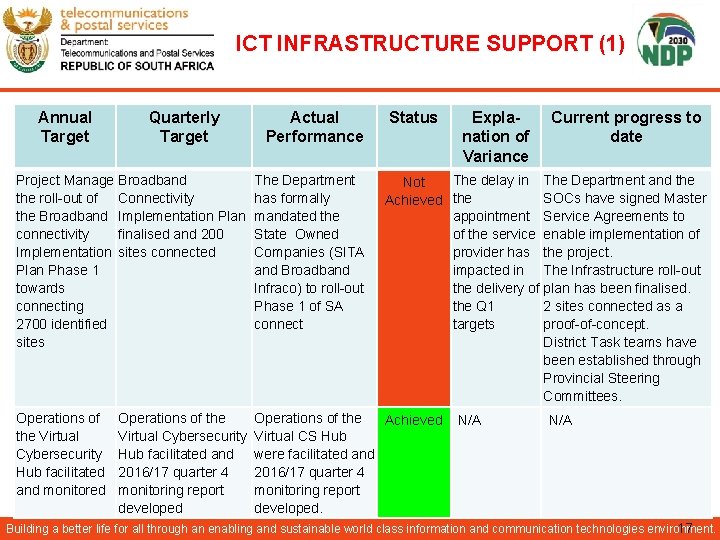 telecommunications & postal services
Department: Telecommunications and Postal Services
REPUBLIC OF SOUTH AFRICA

ICT INFRASTRUCTURE SUPPORT (1)

2030 NDP

| Annual Target | Quarterly Target | Actual Performance | Status | Explanation of Variance | Current progress to date |
|---|---|---|---|---|---|
| Project Manage the roll-out of the Broadband connectivity Implementation Plan Phase 1 towards connecting 2700 identified sites | Broadband Connectivity Implementation Plan finalised and 200 sites connected | The Department has formally mandated the State Owned Companies (SITA and Broadband Infraco) to roll-out Phase 1 of SA connect | Not Achieved | The delay in the appointment of the service provider has impacted in the delivery of the Q1 targets | The Department and the SOCs have signed Master Service Agreements to enable implementation of the project. The Infrastructure roll-out plan has been finalised. 2 sites connected as a proof-of-concept. District Task teams have been established through Provincial Steering Committees. |
| Operations of the Virtual Cybersecurity Hub facilitated and monitored | Operations of the Virtual Cybersecurity Hub facilitated and 2016/17 quarter 4 monitoring report developed | Operations of the Virtual CS Hub were facilitated and 2016/17 quarter 4 monitoring report developed. | Achieved | N/A | N/A |

Building a better life for all through an enabling and sustainable world class information and communication technologies environment.
17